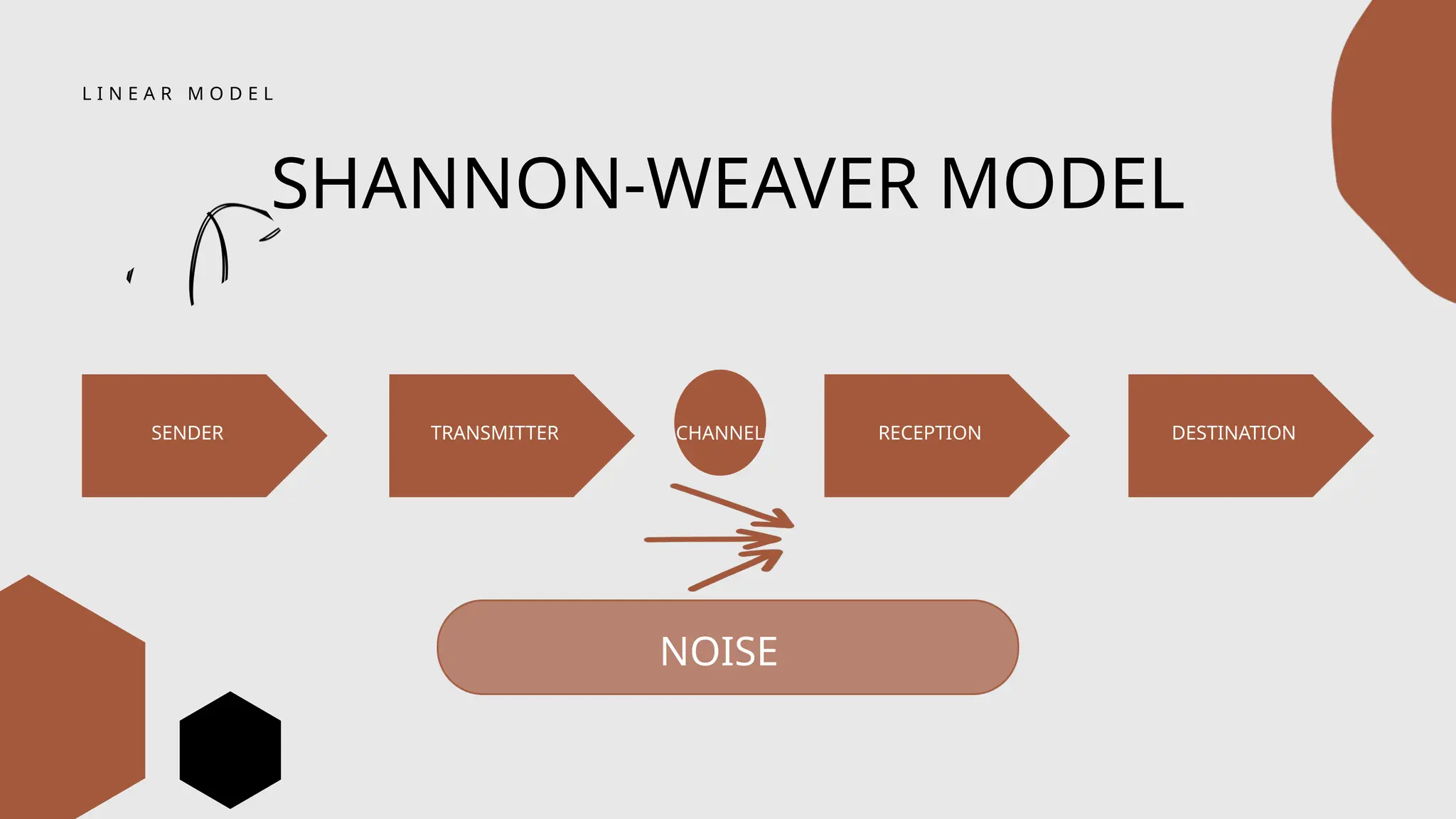 LINEAR MODEL

SHANNON-WEAVER MODEL

SENDER

TRANSMITTER

CHANNEL

RECEPTION

DESTINATION

NOISE